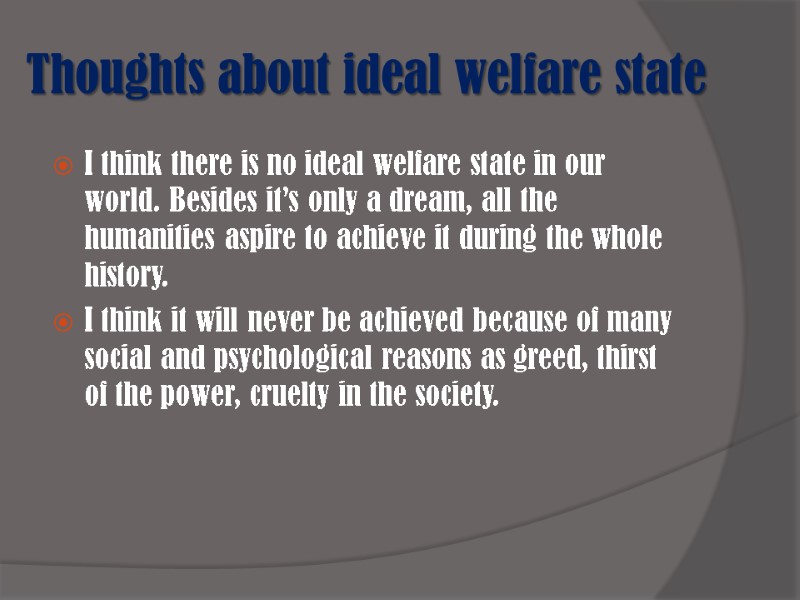 Thoughts about ideal welfare state

I think there is no ideal welfare state in our world. Besides it's only a dream, all the humanities aspire to achieve it during the whole history.

I think it will never be achieved because of many social and psychological reasons as greed, thirst of the power, cruelty in the society.